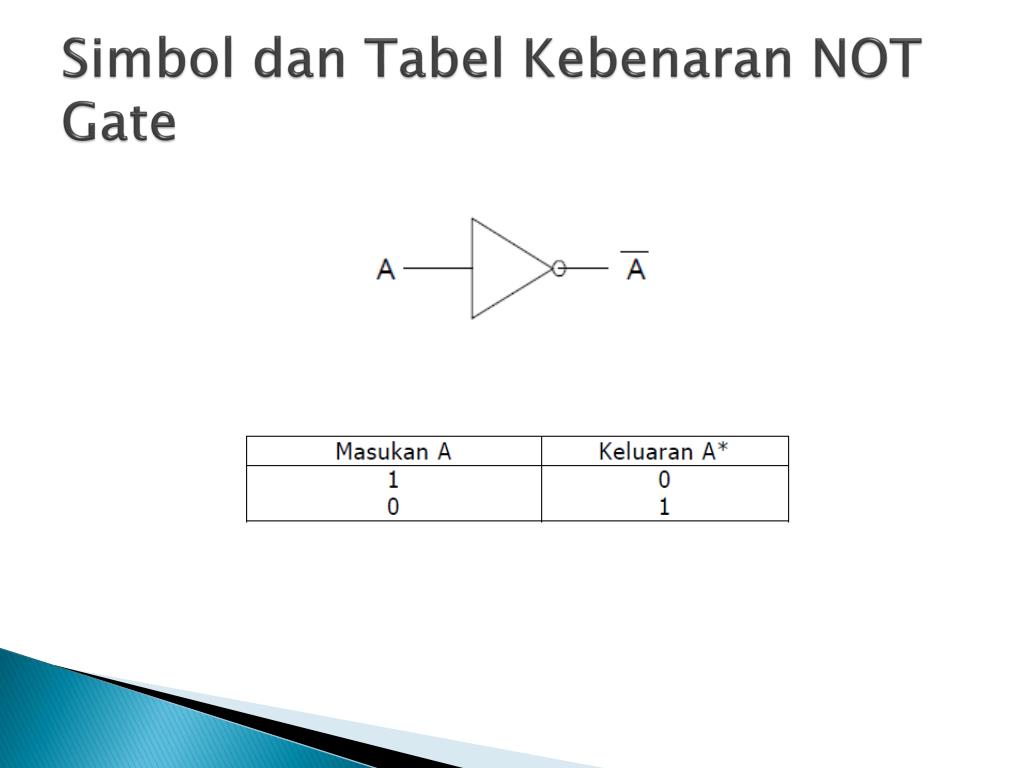 Simbol dan Tabel Kebenaran NOT Gate

A

$\overline{A}$

| Masukan A | Keluaran A* |
|---|---|
| 1 | 0 |
| 0 | 1 |